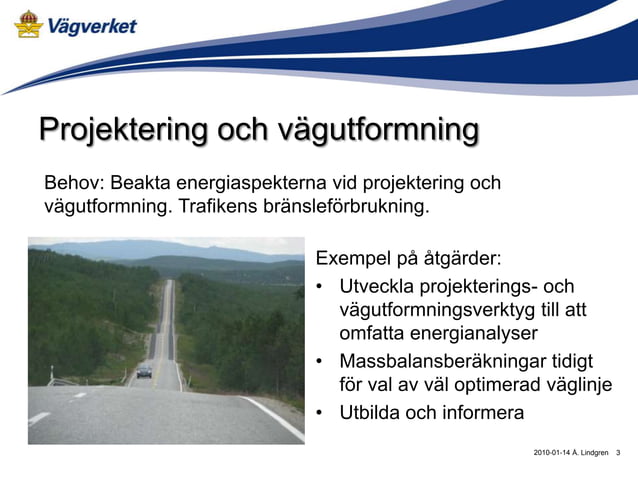 Vägverket

Projektering och vägutformning

Behov: Beakta energiaspekterna vid projektering och vägutformning. Trafikens bränsleförbrukning.

Exempel på åtgärder:
• Utveckla projekterings- och vägutformningsverktyg till att omfatta energianalyser
• Massbalansberäkningar tidigt för val av väl optimerad väglinje
• Utbilda och informera

2010-01-14 Å. Lindgren 3